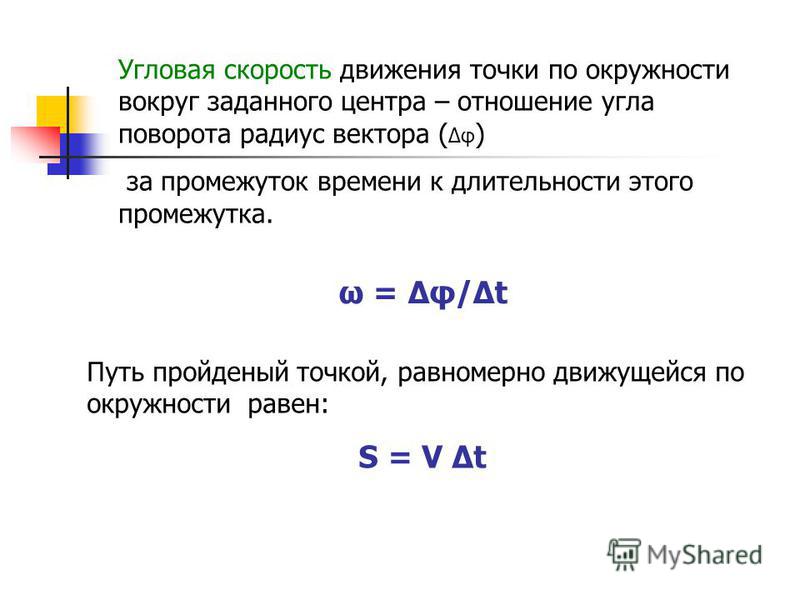 Угловая скорость движения точки по окружности вокруг заданного центра – отношение угла поворота радиус вектора ($\Delta\varphi$)

за промежуток времени к длительности этого промежутка.

$\omega = \Delta\varphi/\Delta t$

Путь пройденый точкой, равномерно движущейся по окружности равен:

$S = V \Delta t$

MyShared